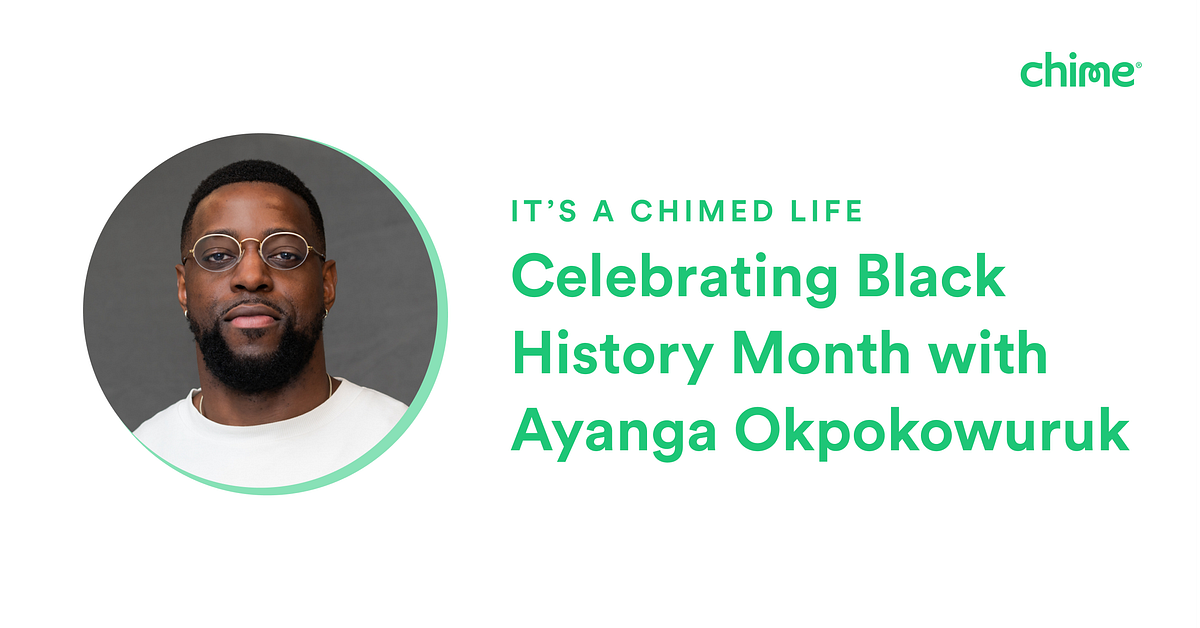 chime®

IT'S A CHIMED LIFE

Celebrating Black History Month with Ayanga Okpokowuruk